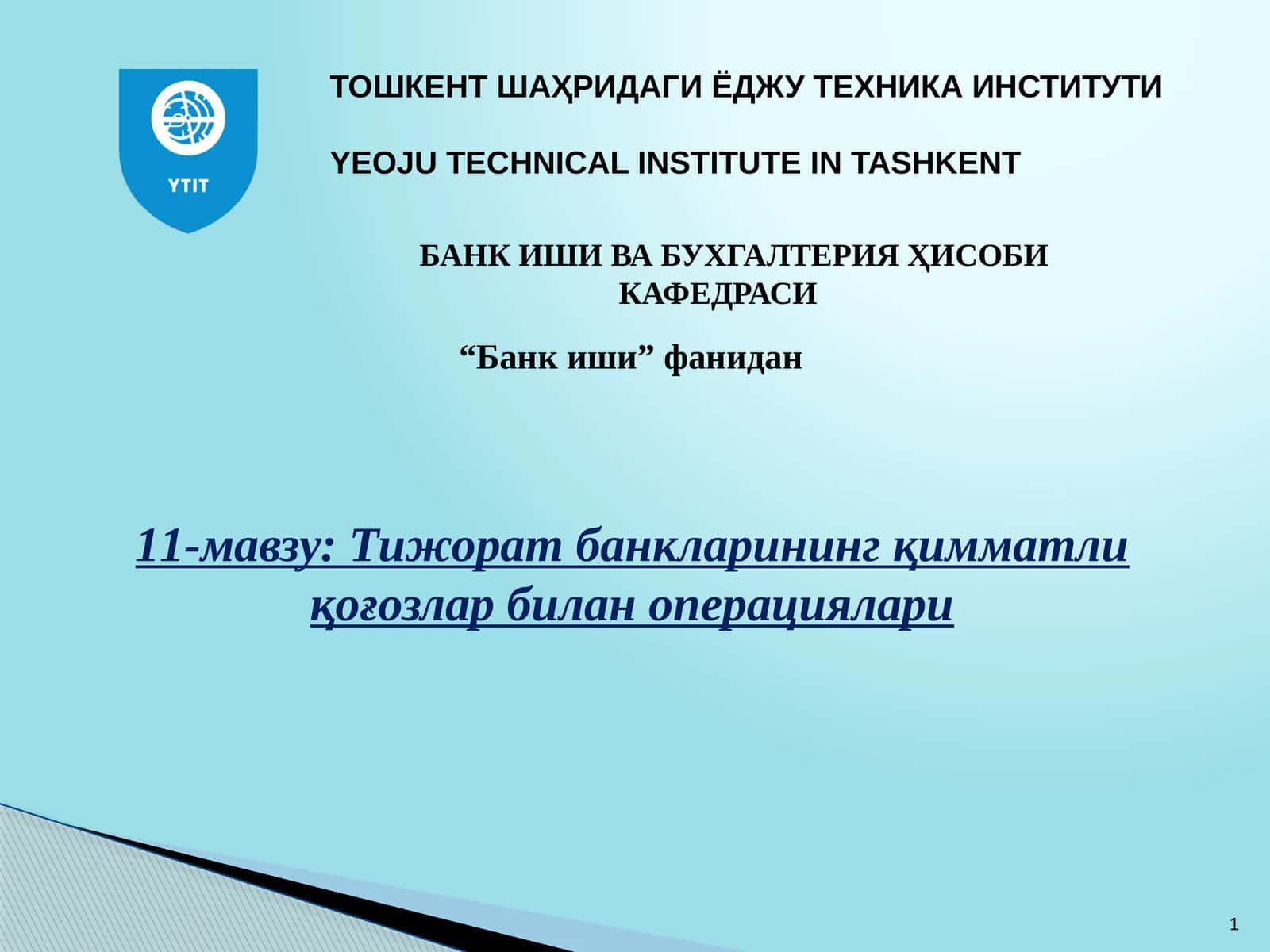 YTIT

ТОШКЕНТ ШАҲРИДАГИ ЁДЖУ ТЕХНИКА ИНСТИТУТИ

YEOJU TECHNICAL INSTITUTE IN TASHKENT

БАНК ИШИ ВА БУХГАЛТЕРИЯ ҲИСОБИ КАФЕДРАСИ

“Банк иши” фанидан

11-мавзу: Тижорат банкларининг қимматли қоғозлар билан операциялари

1